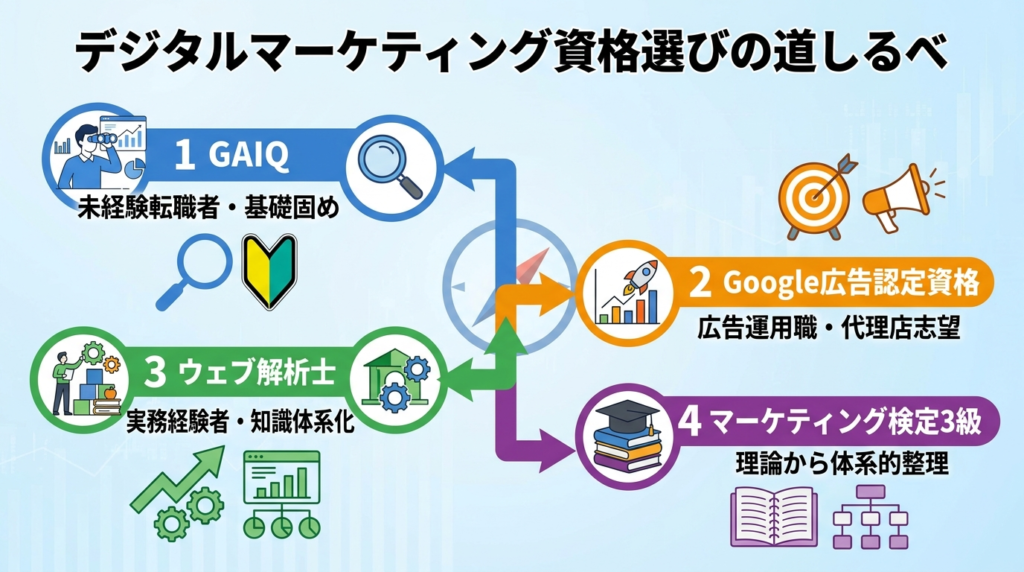 デジタルマーケティング資格選びの道しるべ

1 GAIQ
未経験転職者・基礎固め

2 Google広告認定資格
広告運用職・代理店志望

3 ウェブ解析士
実務経験者・知識体系化

4 マーケティング検定3級
理論から体系的整理